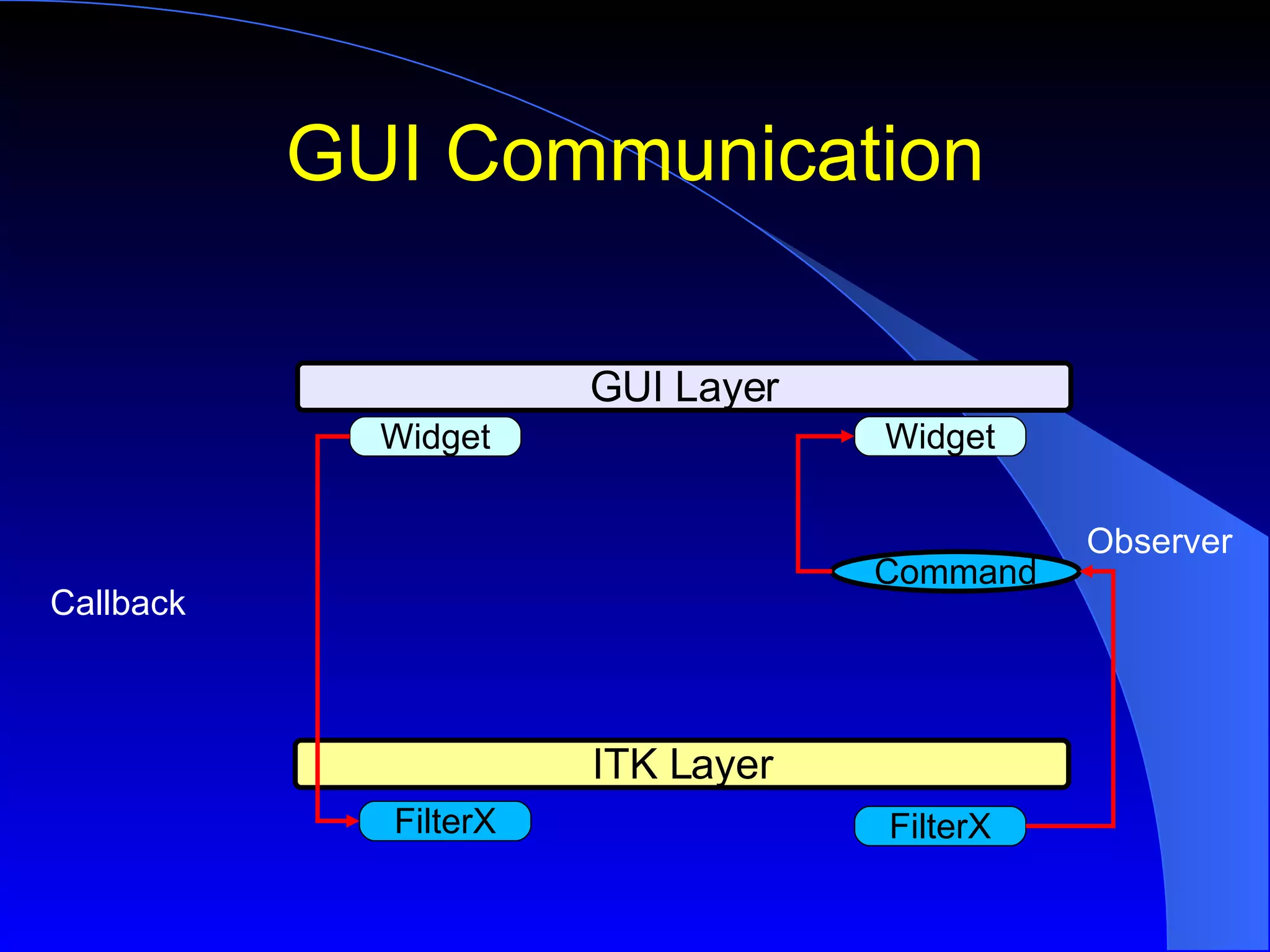 GUI Communication

GUI Layer

Widget

Widget

Observer

Command

Callback

ITK Layer

FilterX

FilterX